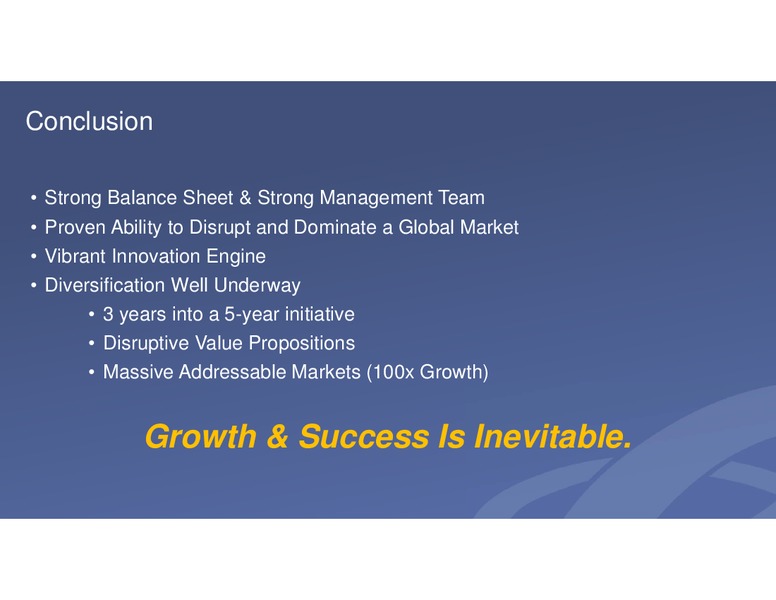 Conclusion

• Strong Balance Sheet & Strong Management Team
• Proven Ability to Disrupt and Dominate a Global Market
• Vibrant Innovation Engine
• Diversification Well Underway
  • 3 years into a 5-year initiative
  • Disruptive Value Propositions
  • Massive Addressable Markets (100x Growth)

Growth & Success Is Inevitable.